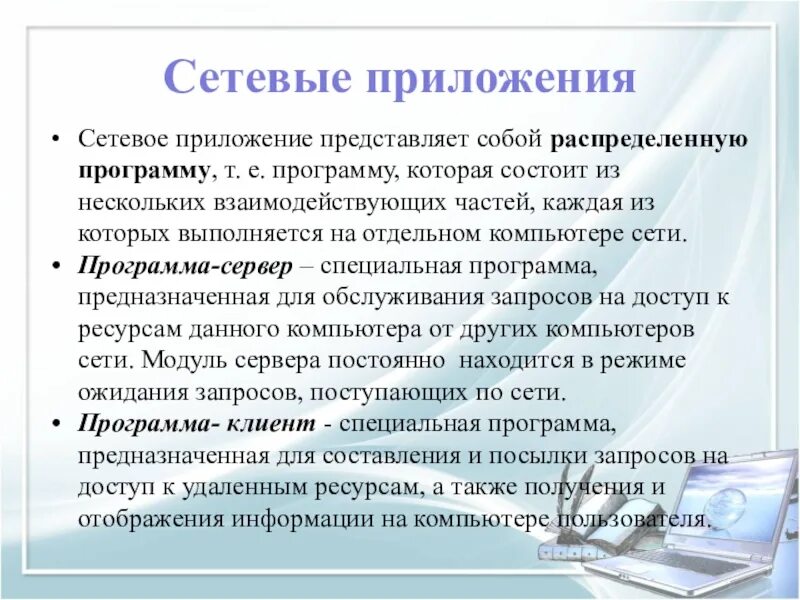 Сетевые приложения

• Сетевое приложение представляет собой распределенную программу, т. е. программу, которая состоит из нескольких взаимодействующих частей, каждая из которых выполняется на отдельном компьютере сети.

• Программа-сервер – специальная программа, предназначенная для обслуживания запросов на доступ к ресурсам данного компьютера от других компьютеров сети. Модуль сервера постоянно  находится в режиме ожидания запросов, поступающих по сети.

• Программа- клиент - специальная программа, предназначенная для составления и посылки запросов на доступ к удаленным ресурсам, а также получения и отображения информации на компьютере пользователя.